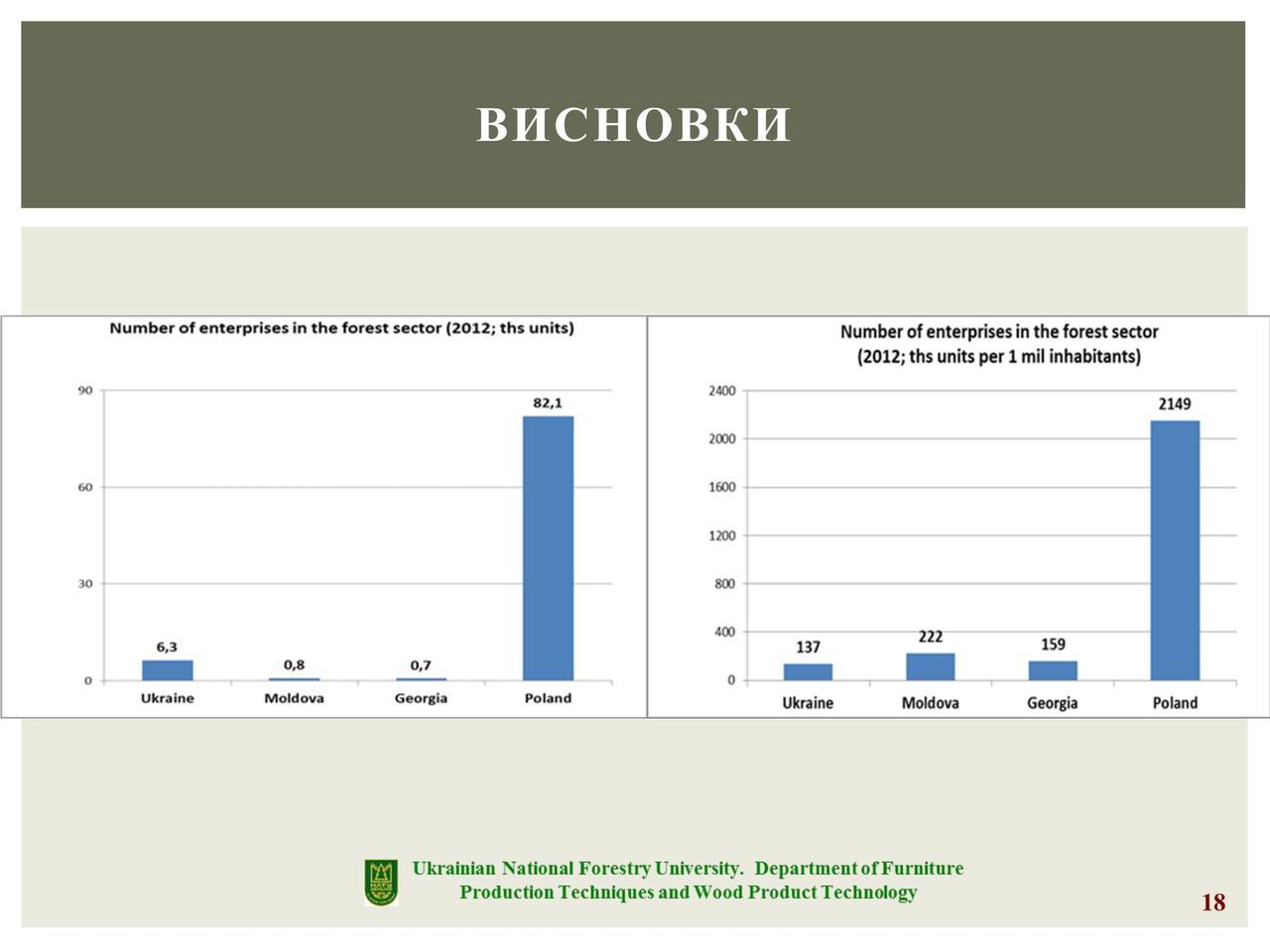 ВИСНОВКИ

Number of enterprises in the forest sector (2012; ths units)

90
60
30
0

6,3
0,8
0,7
82,1

Ukraine
Moldova
Georgia
Poland

Number of enterprises in the forest sector (2012; ths units per 1 mil inhabitants)

2400
2000
1600
1200
800
400
0

137
222
159
2149

Ukraine
Moldova
Georgia
Poland

Ukrainian National Forestry University. Department of Furniture Production Techniques and Wood Product Technology

18